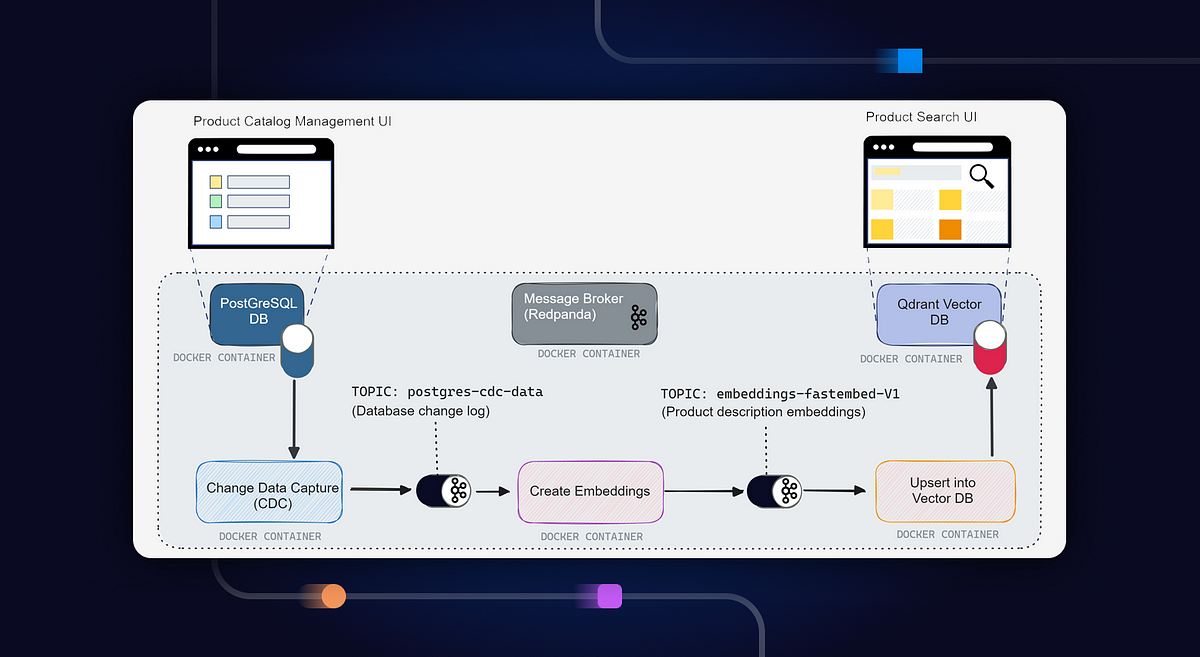 Product Catalog Management UI

Product Search UI

PostGreSQL DB

DOCKER CONTAINER

Message Broker (Redpanda)

DOCKER CONTAINER

Qdrant Vector DB

DOCKER CONTAINER

TOPIC: postgres-cdc-data
(Database change log)

TOPIC: embeddings-fastembed-V1
(Product description embeddings)

Change Data Capture (CDC)

DOCKER CONTAINER

Create Embeddings

DOCKER CONTAINER

Upsert into Vector DB

DOCKER CONTAINER